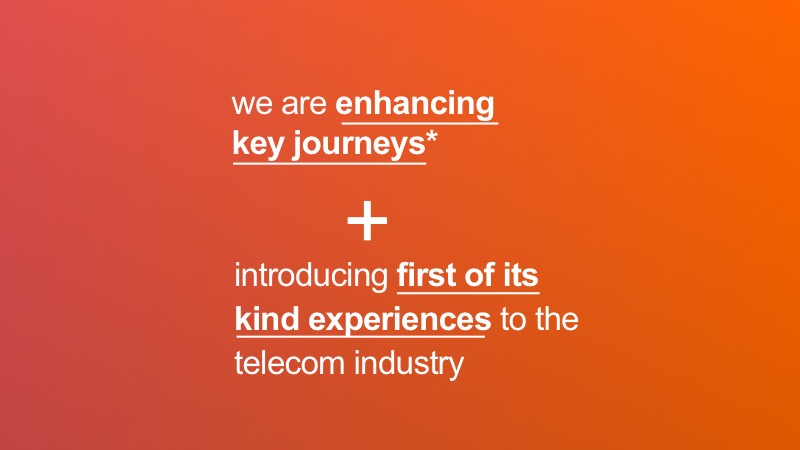 we are enhancing key journeys*

+

introducing first of its kind experiences to the telecom industry